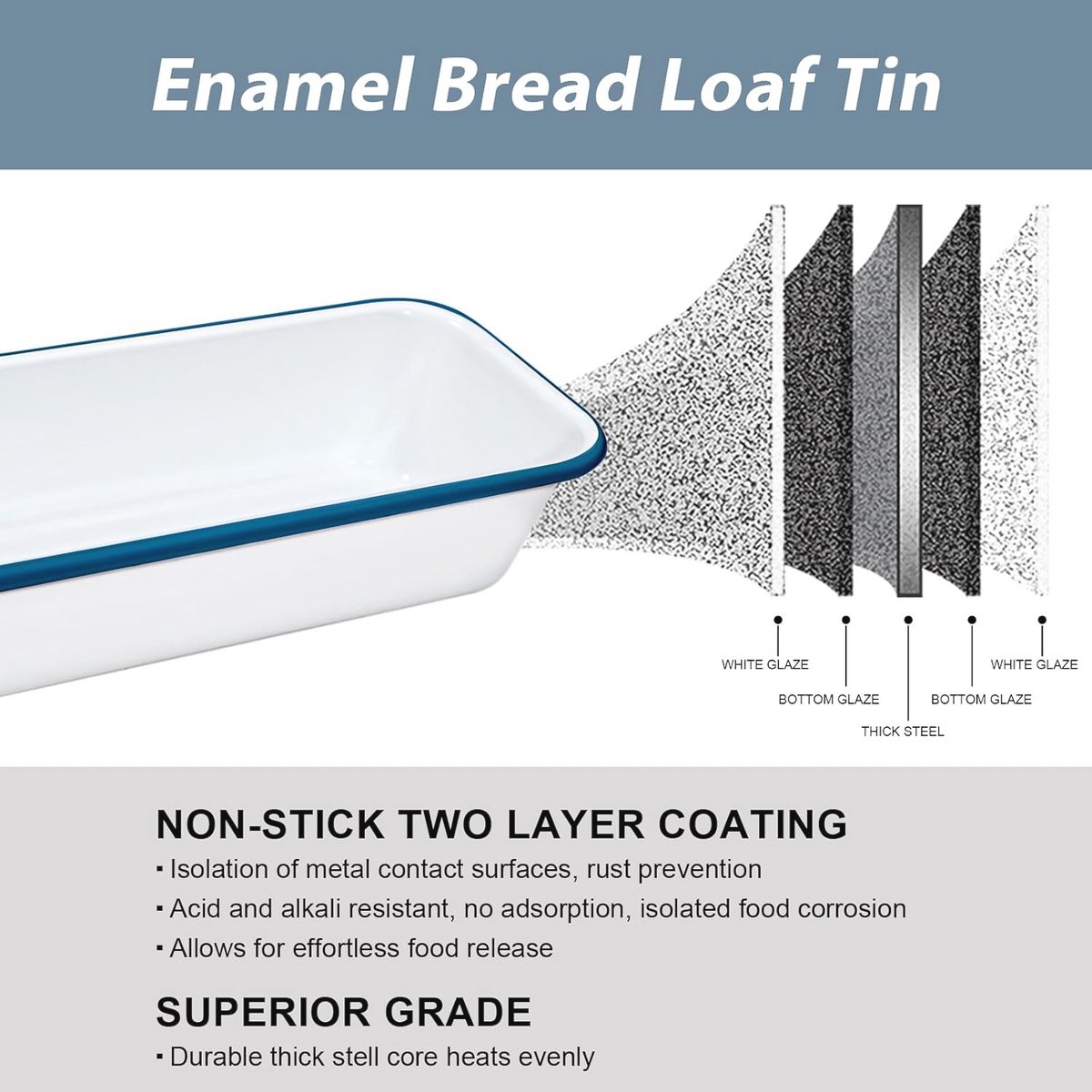 Enamel Bread Loaf Tin

WHITE GLAZE
BOTTOM GLAZE
THICK STEEL
BOTTOM GLAZE
WHITE GLAZE

NON-STICK TWO LAYER COATING
▪ Isolation of metal contact surfaces, rust prevention
▪ Acid and alkali resistant, no adsorption, isolated food corrosion
▪ Allows for effortless food release

SUPERIOR GRADE
▪ Durable thick stell core heats evenly